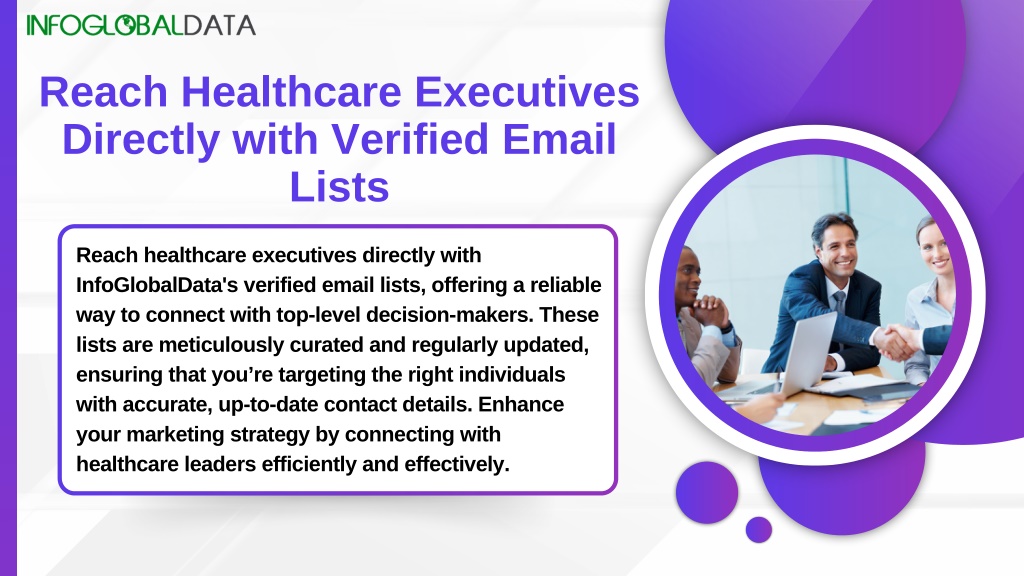 INFOGLOBALDATA

Reach Healthcare Executives Directly with Verified Email Lists

Reach healthcare executives directly with InfoGlobalData's verified email lists, offering a reliable way to connect with top-level decision-makers. These lists are meticulously curated and regularly updated, ensuring that you’re targeting the right individuals with accurate, up-to-date contact details. Enhance your marketing strategy by connecting with healthcare leaders efficiently and effectively.